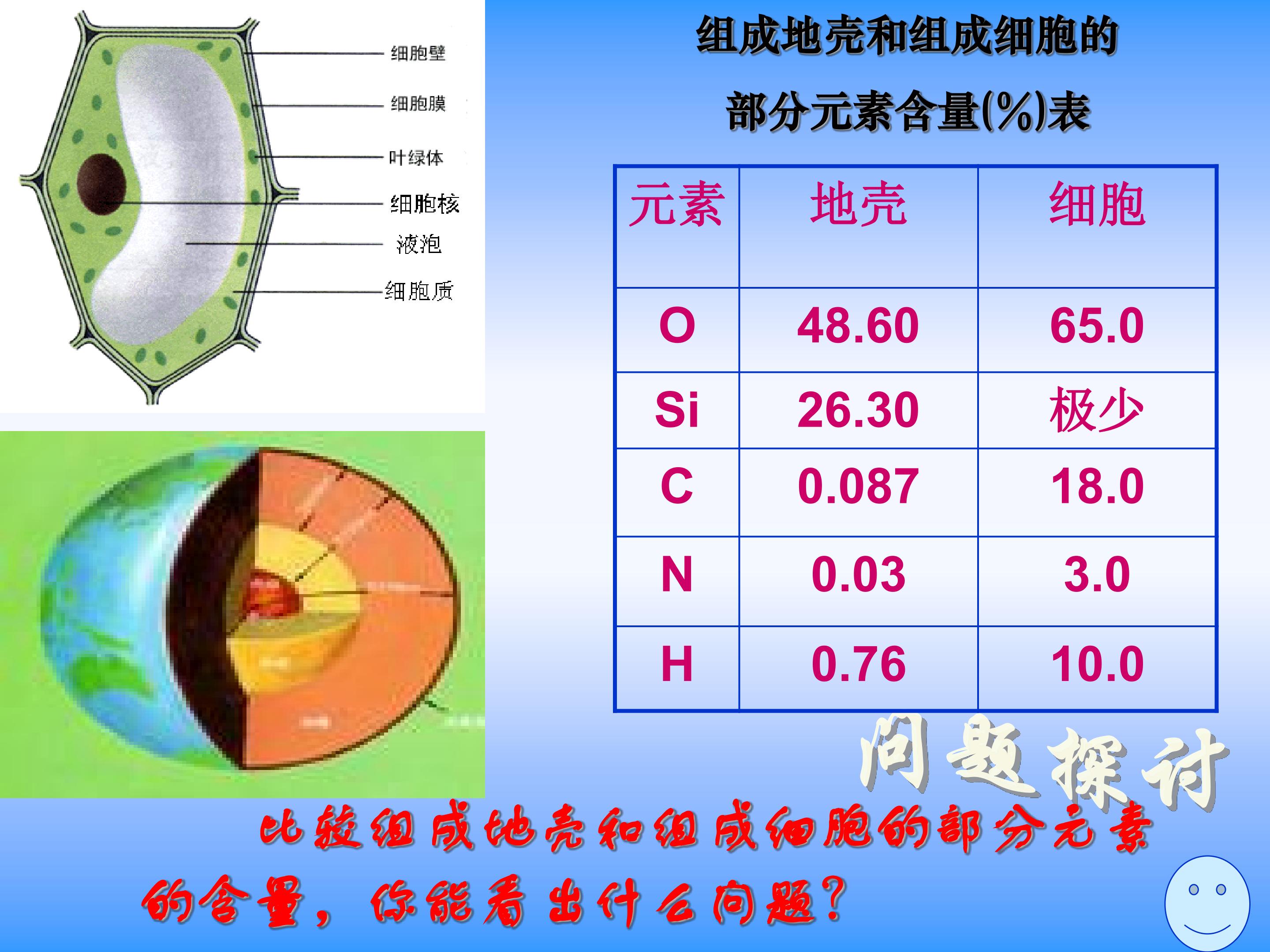 细胞壁
细胞膜
叶绿体
细胞核
液泡
细胞质

组成地壳和组成细胞的
部分元素含量(%)表

| 元素 | 地壳 | 细胞 |
|---|---|---|
| O | 48.60 | 65.0 |
| Si | 26.30 | 极少 |
| C | 0.087 | 18.0 |
| N | 0.03 | 3.0 |
| H | 0.76 | 10.0 |

问题探讨

比较组成地壳和组成细胞的部分元素的含量，你能看出什么问题？